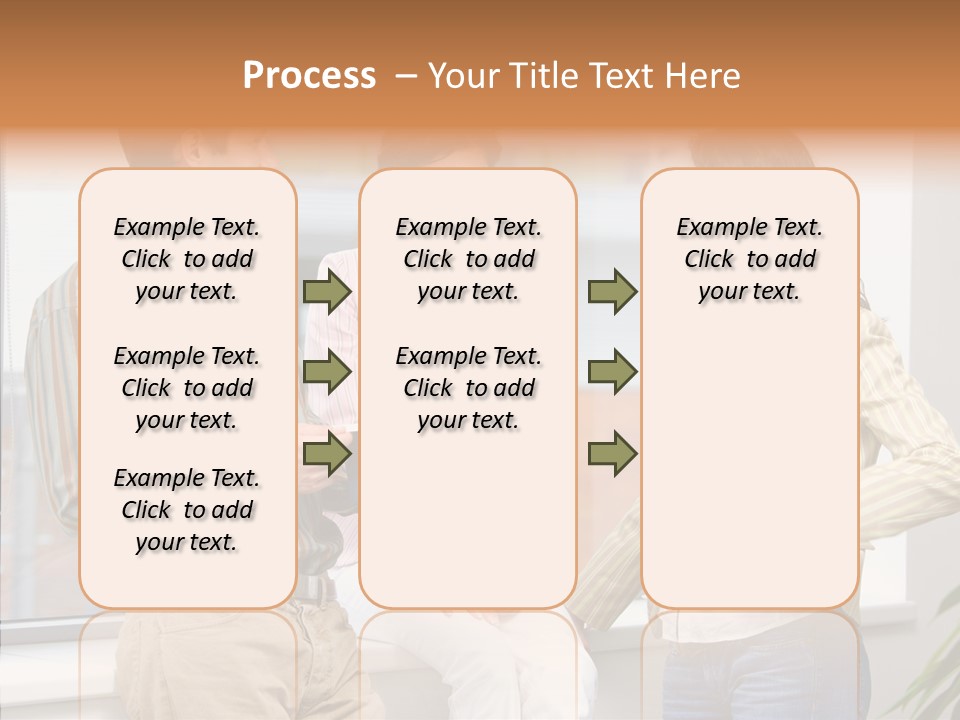 Process – Your Title Text Here

Example Text. Click to add your text.

Example Text. Click to add your text.

Example Text. Click to add your text.

Example Text. Click to add your text.

Example Text. Click to add your text.

Example Text. Click to add your text.